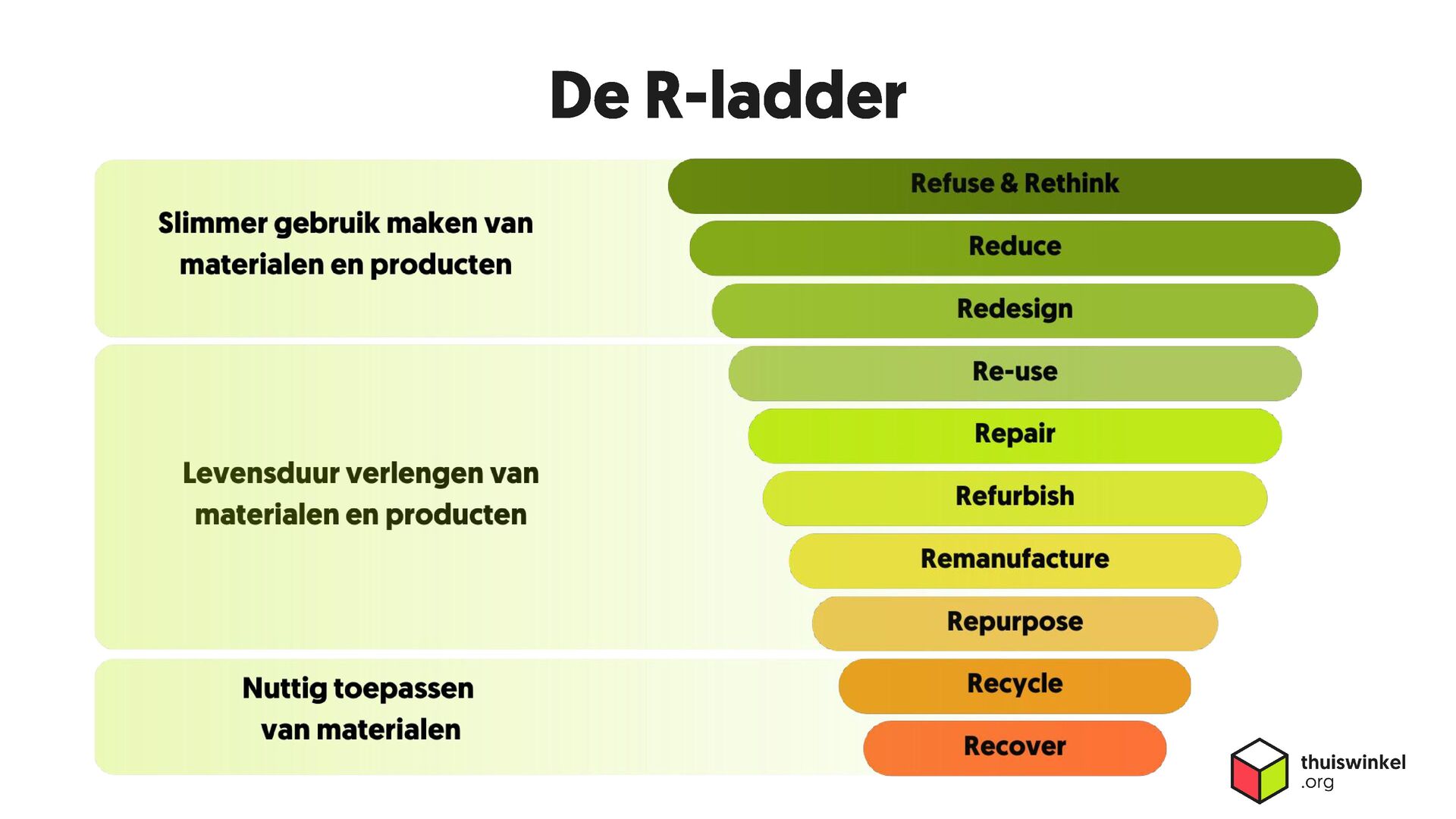 De R-ladder

Slimmer gebruik maken van materialen en producten

Refuse & Rethink

Reduce

Redesign

Levensduur verlengen van materialen en producten

Re-use

Repair

Refurbish

Remanufacture

Repurpose

Nuttig toepassen van materialen

Recycle

Recover

thuiswinkel .org